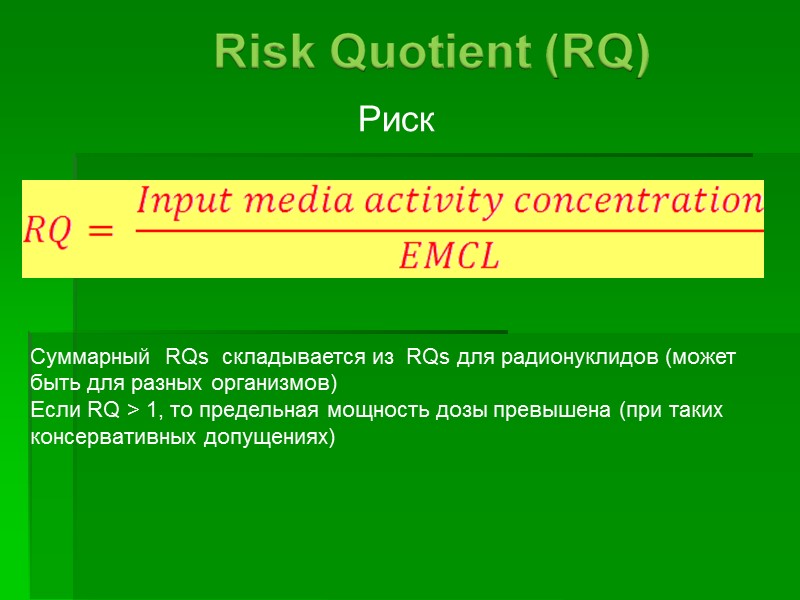 Risk Quotient (RQ)

Риск

$RQ = \frac{Input\ media\ activity\ concentration}{EMCL}$

Суммарный RQs складывается из RQs для радионуклидов (может быть для разных организмов)
Если RQ > 1, то предельная мощность дозы превышена (при таких консервативных допущениях)